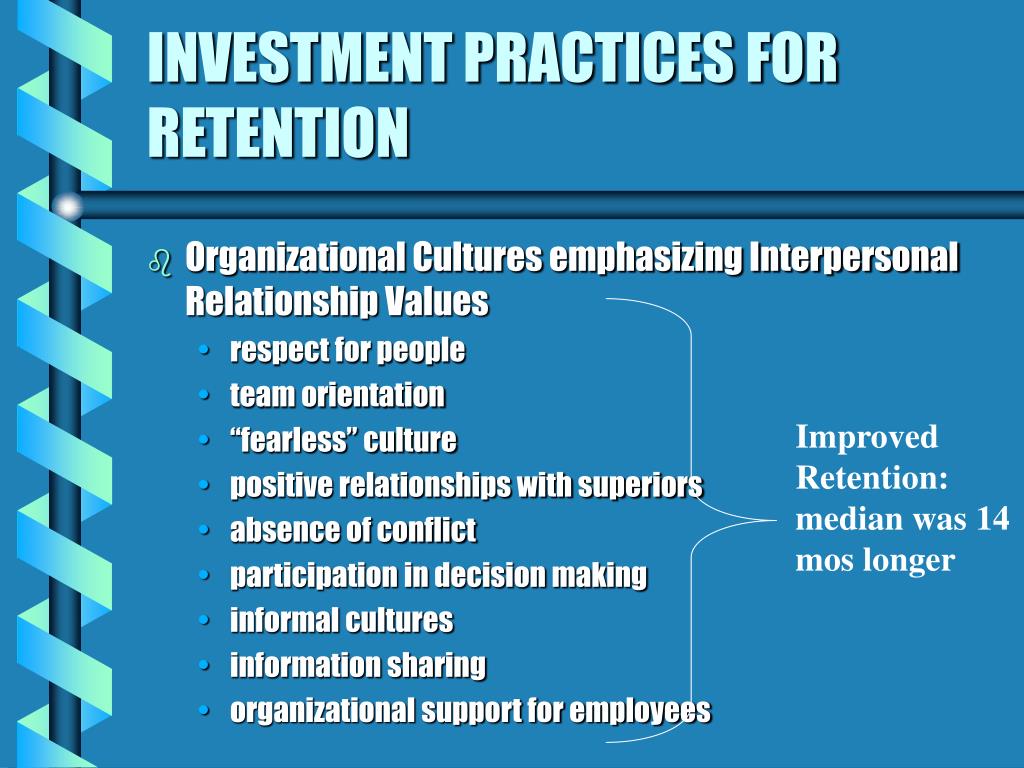 INVESTMENT PRACTICES FOR RETENTION

Organizational Cultures emphasizing Interpersonal Relationship Values

• respect for people
• team orientation
• “fearless” culture
• positive relationships with superiors
• absence of conflict
• participation in decision making
• informal cultures
• information sharing
• organizational support for employees

Improved Retention: median was 14 mos longer